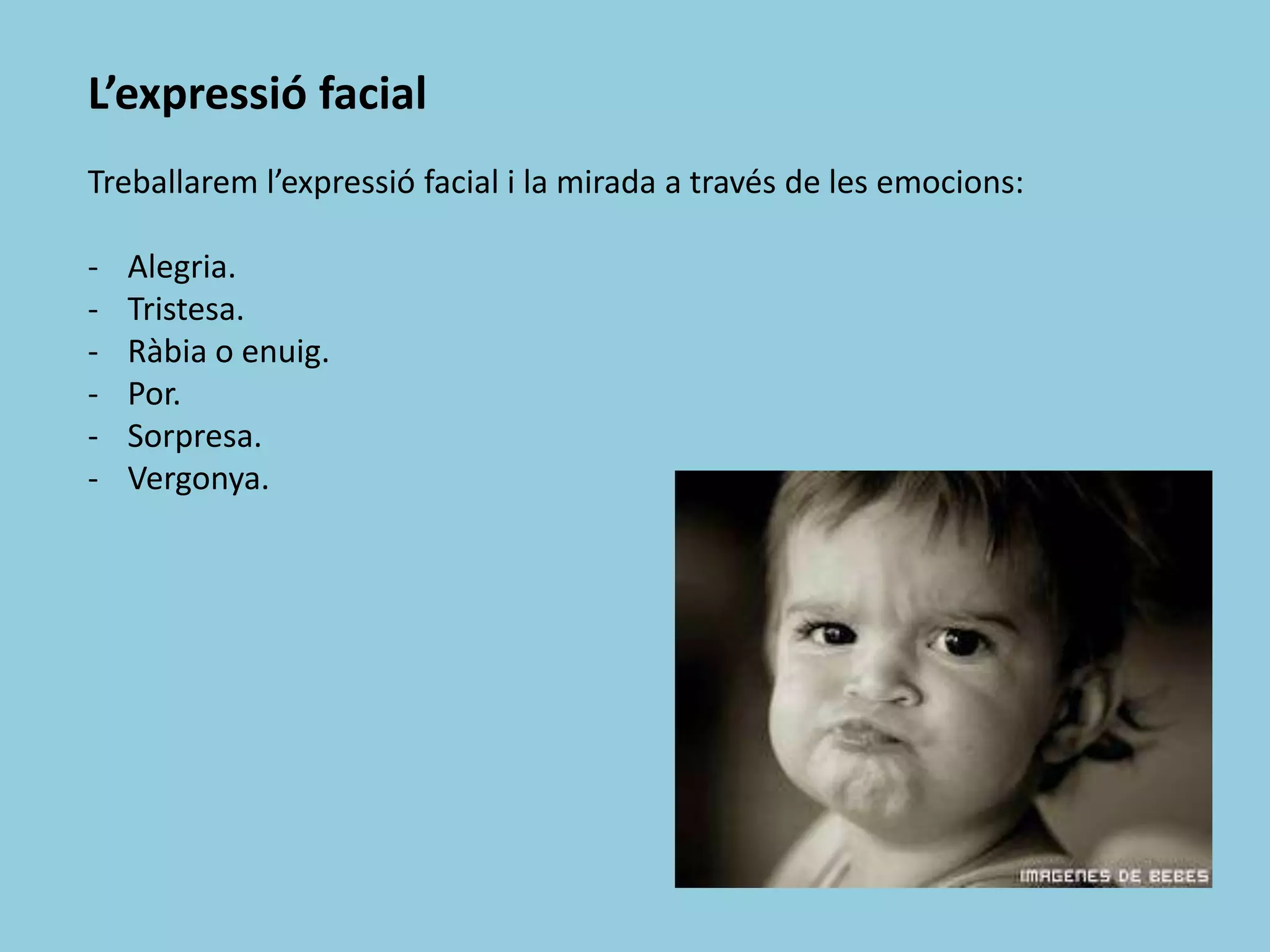 L’expressió facial

Treballarem l’expressió facial i la mirada a través de les emocions:

- Alegria.
- Tristesa.
- Ràbia o enuig.
- Por.
- Sorpresa.
- Vergonya.

IMAGENES DE BEBES